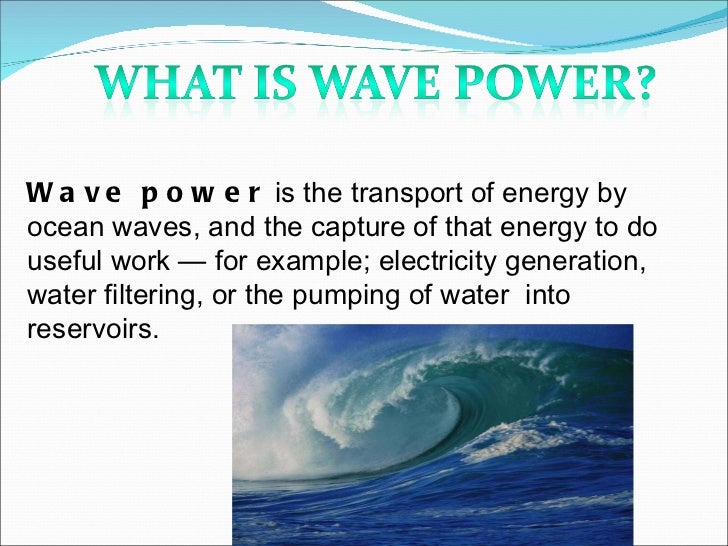 WHAT IS WAVE POWER?

Wave power is the transport of energy by ocean waves, and the capture of that energy to do useful work — for example; electricity generation, water filtering, or the pumping of water into reservoirs.